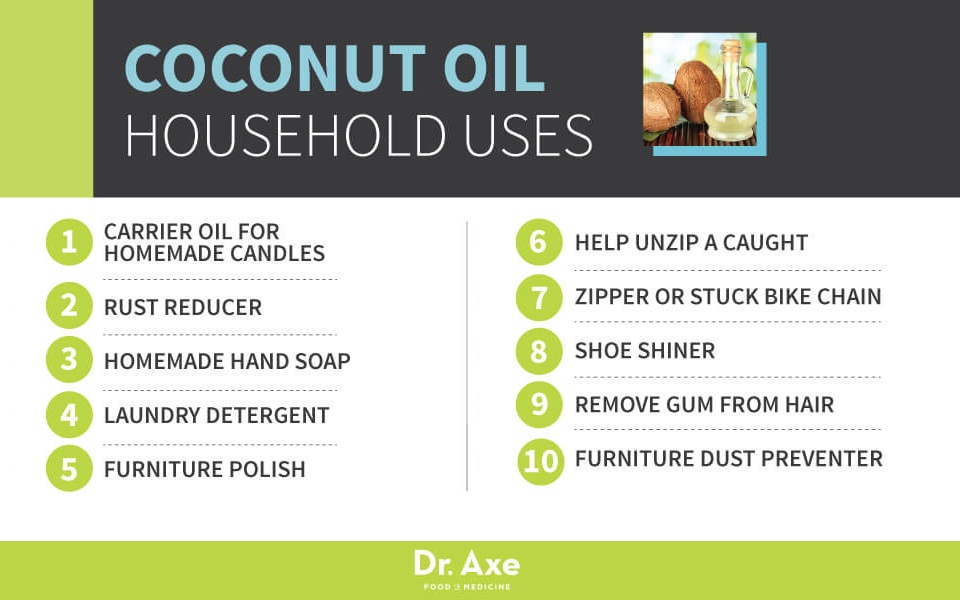 COCONUT OIL
HOUSEHOLD USES

1 CARRIER OIL FOR HOMEMADE CANDLES

2 RUST REDUCER

3 HOMEMADE HAND SOAP

4 LAUNDRY DETERGENT

5 FURNITURE POLISH

6 HELP UNZIP A CAUGHT

7 ZIPPER OR STUCK BIKE CHAIN

8 SHOE SHINER

9 REMOVE GUM FROM HAIR

10 FURNITURE DUST PREVENTER

Dr. Axe
FOOD IS MEDICINE